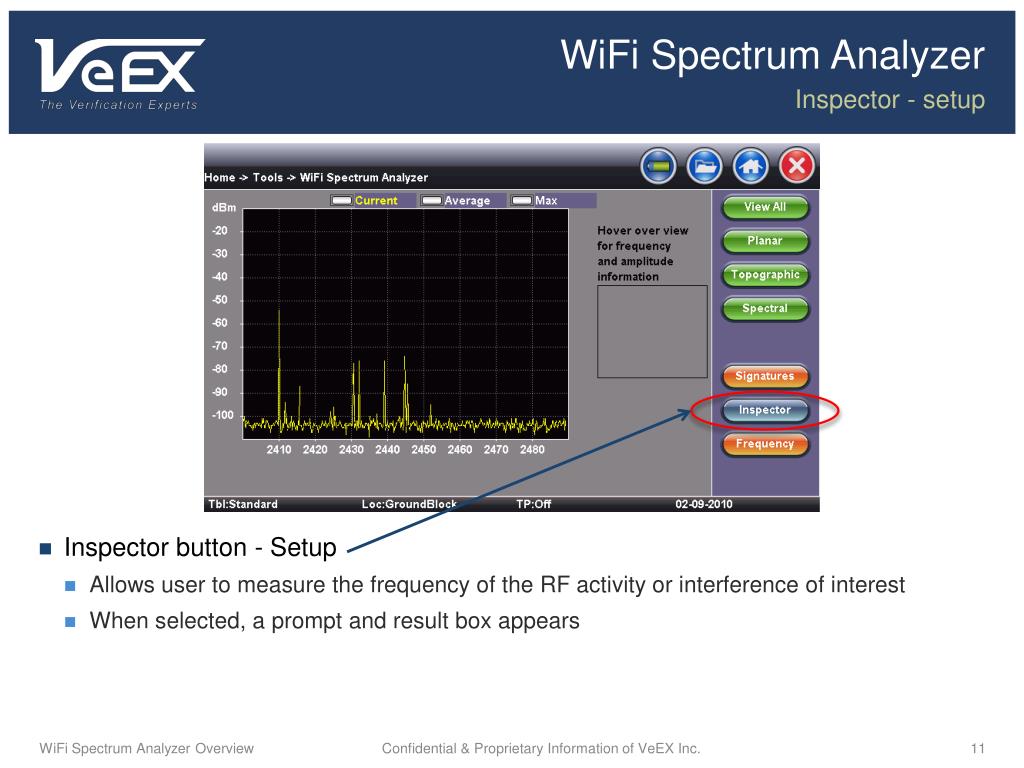 VeEX
The Verification Experts

WiFi Spectrum Analyzer
Inspector - setup

Home -> Tools -> WiFi Spectrum Analyzer

Current Average Max

dBm
-20
-30
-40
-50
-60
-70
-80
-90
-100

2410 2420 2430 2440 2450 2460 2470 2480

Hover over view for frequency and amplitude information

View All
Planar
Topographic
Spectral
Signatures
Inspector
Frequency

Tbl:Standard Loc:GroundBlock TP:Off 02-09-2010

Inspector button - Setup
Allows user to measure the frequency of the RF activity or interference of interest
When selected, a prompt and result box appears

WiFi Spectrum Analyzer Overview Confidential & Proprietary Information of VeEX Inc. 11